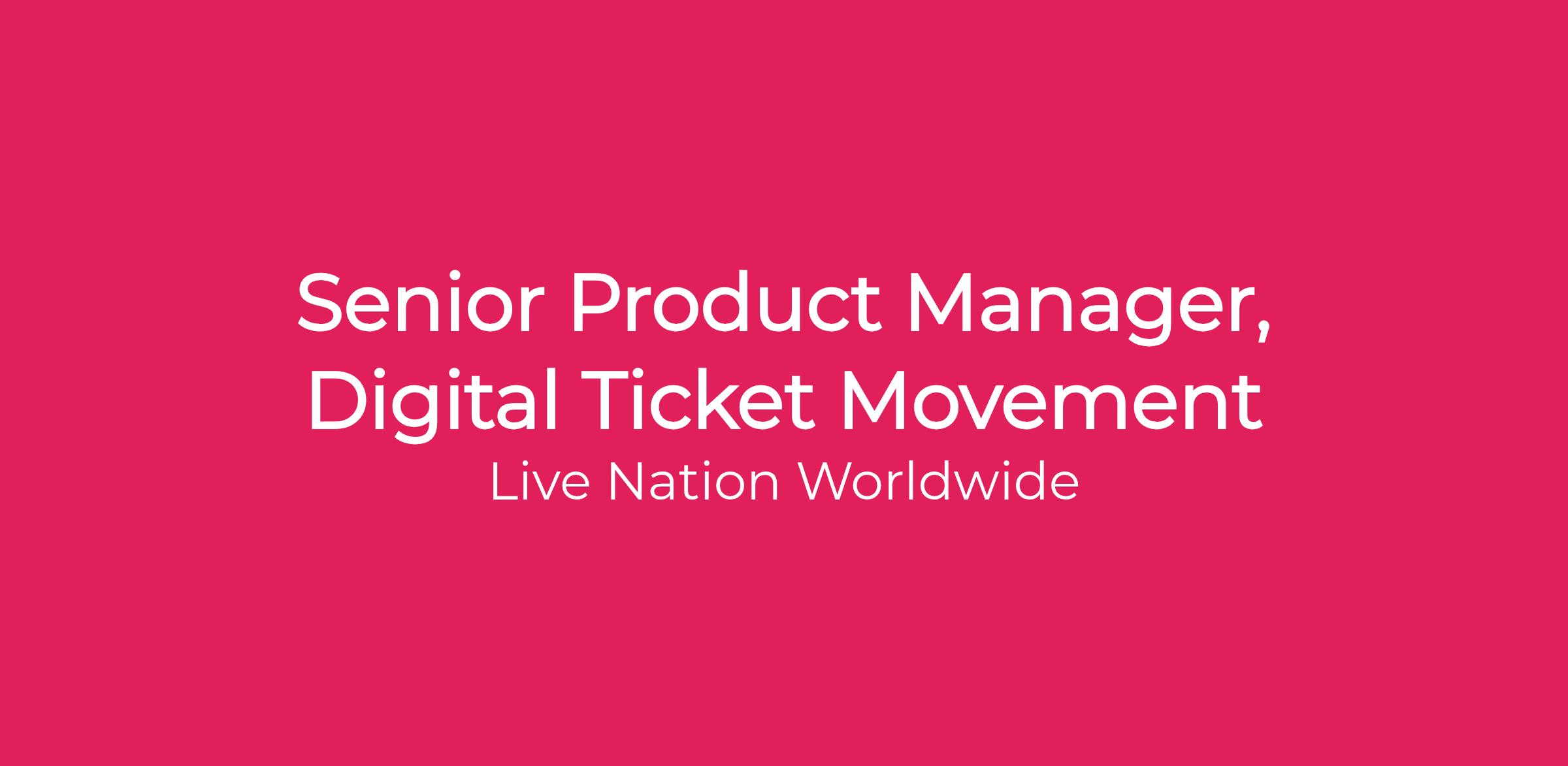 Senior Product Manager, Digital Ticket Movement

Live Nation Worldwide